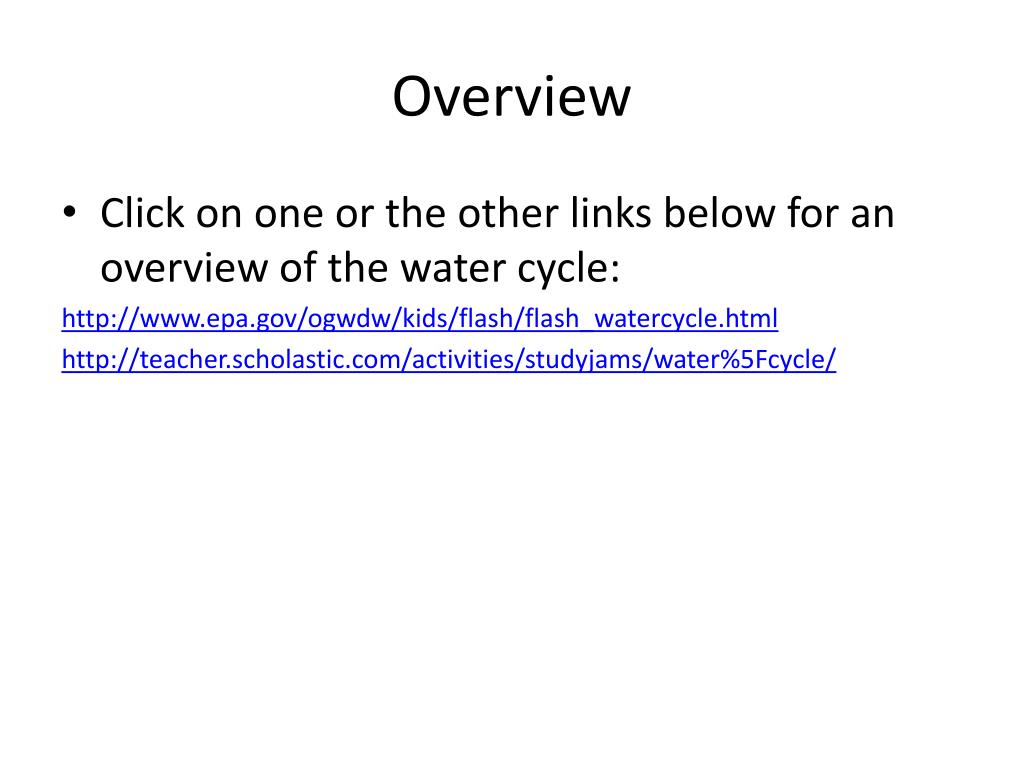 Overview

• Click on one or the other links below for an overview of the water cycle:

http://www.epa.gov/ogwdw/kids/flash/flash_watercycle.html

http://teacher.scholastic.com/activities/studyjams/water%5Fcycle/